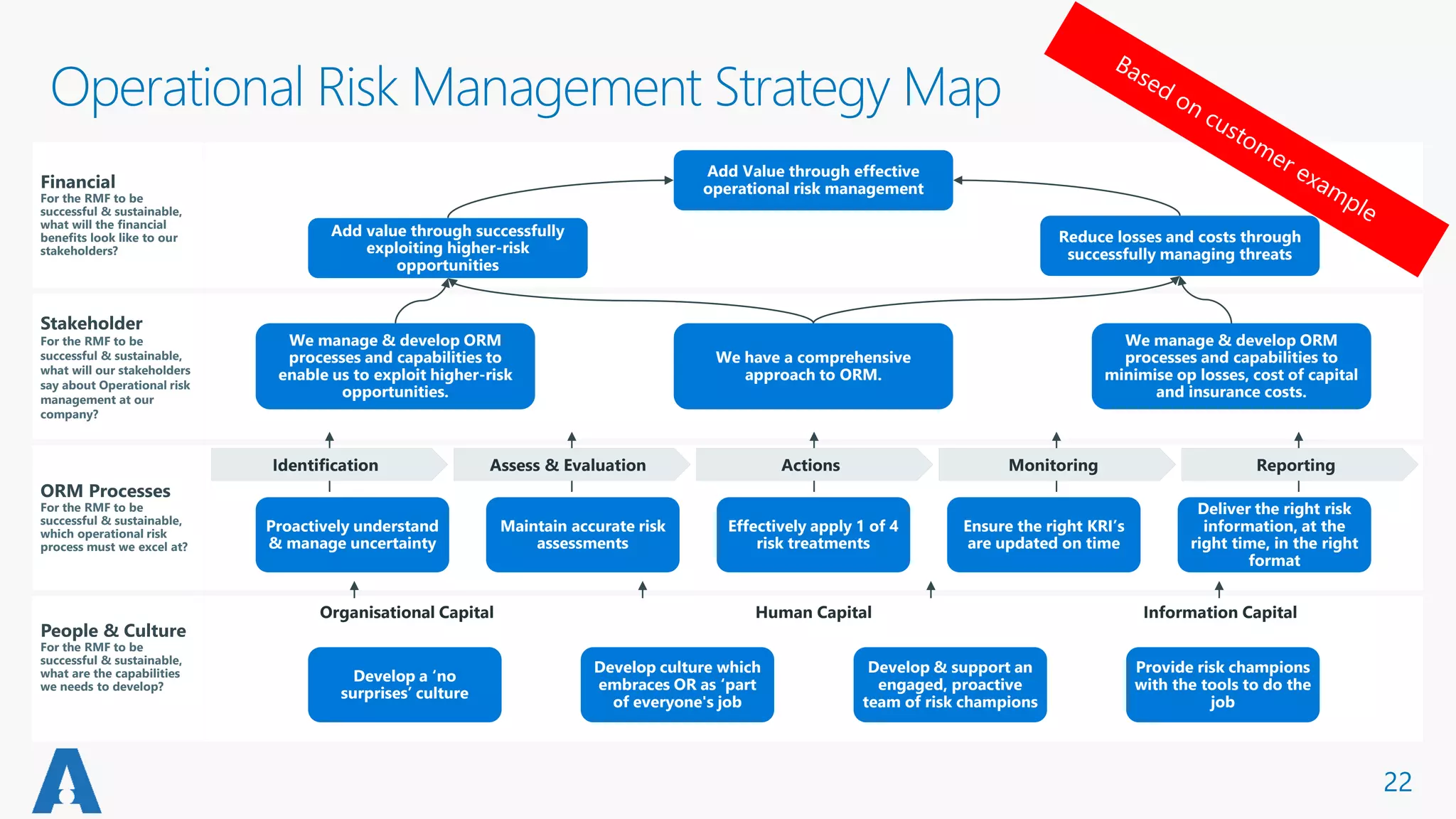 Operational Risk Management Strategy Map

Based on customer example

Financial
For the RMF to be successful & sustainable, what will the financial benefits look like to our stakeholders?

Add Value through effective operational risk management

Add value through successfully exploiting higher-risk opportunities

Reduce losses and costs through successfully managing threats

Stakeholder
For the RMF to be successful & sustainable, what will our stakeholders say about Operational risk management at our company?

We manage & develop ORM processes and capabilities to enable us to exploit higher-risk opportunities.

We have a comprehensive approach to ORM.

We manage & develop ORM processes and capabilities to minimise op losses, cost of capital and insurance costs.

ORM Processes
For the RMF to be successful & sustainable, which operational risk process must we excel at?

Identification

Assess & Evaluation

Actions

Monitoring

Reporting

Proactively understand & manage uncertainty

Maintain accurate risk assessments

Effectively apply 1 of 4 risk treatments

Ensure the right KRI's are updated on time

Deliver the right risk information, at the right time, in the right format

People & Culture
For the RMF to be successful & sustainable, what are the capabilities we needs to develop?

Organisational Capital

Human Capital

Information Capital

Develop a 'no surprises' culture

Develop culture which embraces OR as 'part of everyone's job

Develop & support an engaged, proactive team of risk champions

Provide risk champions with the tools to do the job

22